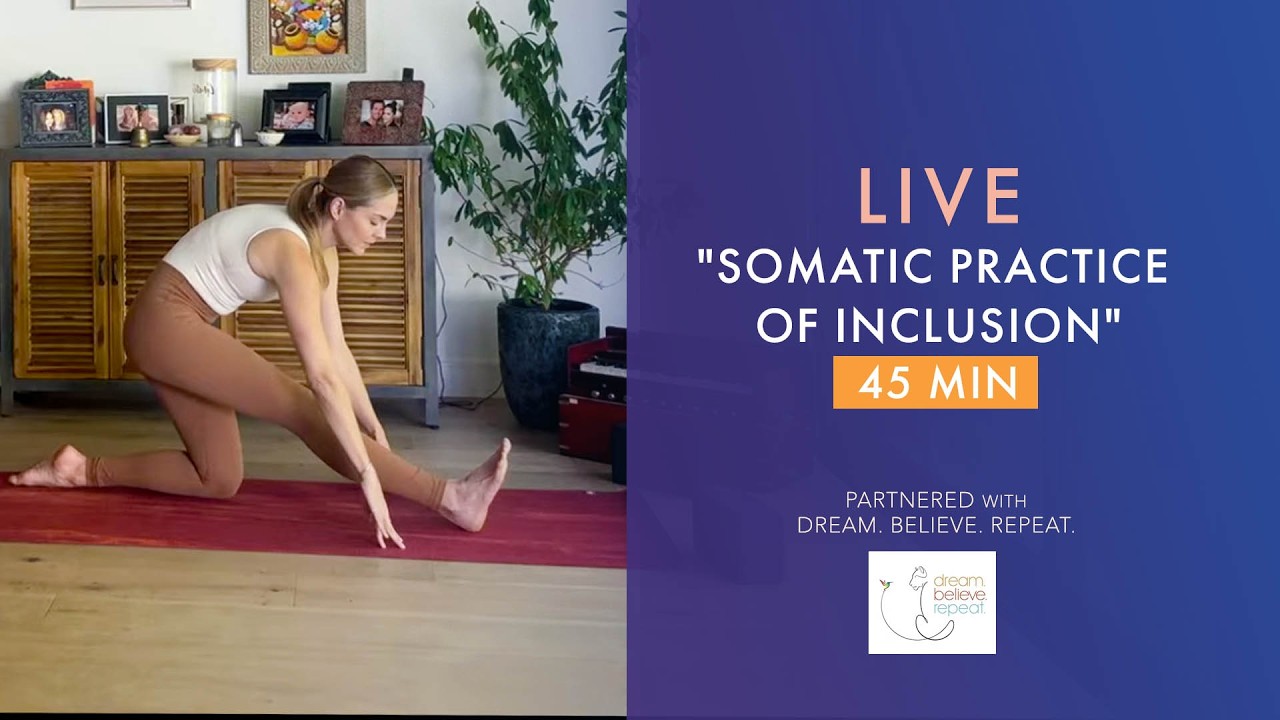 LIVE
"SOMATIC PRACTICE OF INCLUSION"
45 MIN

PARTNERED WITH
DREAM. BELIEVE. REPEAT.

dream.
believe.
repeat.